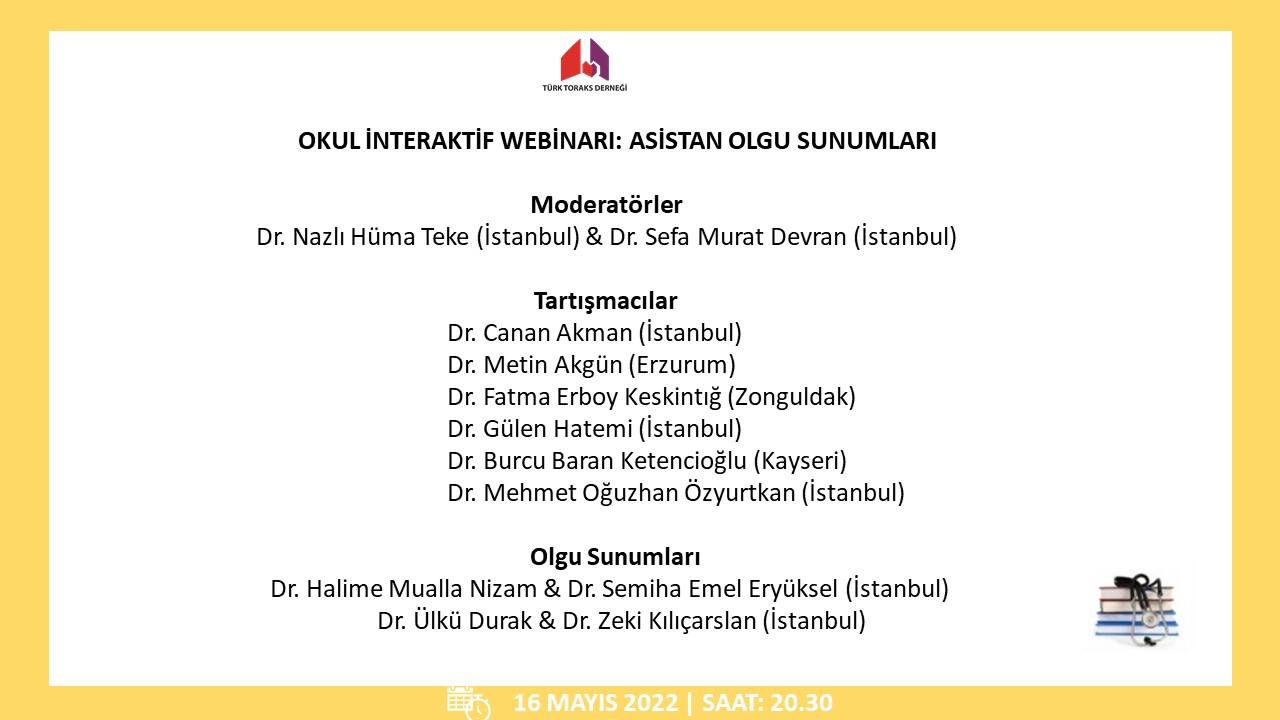 TÜRK TORAKS DERNEĞİ

OKUL İNTERAKTİF WEBİNARI: ASİSTAN OLGU SUNUMLARI

Moderatörler
Dr. Nazlı Hüma Teke (İstanbul) & Dr. Sefa Murat Devran (İstanbul)

Tartışmacılar
Dr. Canan Akman (İstanbul)
Dr. Metin Akgün (Erzurum)
Dr. Fatma Erboy Keskintığ (Zonguldak)
Dr. Gülen Hatemi (İstanbul)
Dr. Burcu Baran Ketencioğlu (Kayseri)
Dr. Mehmet Oğuzhan Özyurtkan (İstanbul)

Olgu Sunumları
Dr. Halime Mualla Nizam & Dr. Semiha Emel Eryüksel (İstanbul)
Dr. Ülkü Durak & Dr. Zeki Kılıçarslan (İstanbul)

16 MAYIS 2022 | SAAT: 20.30